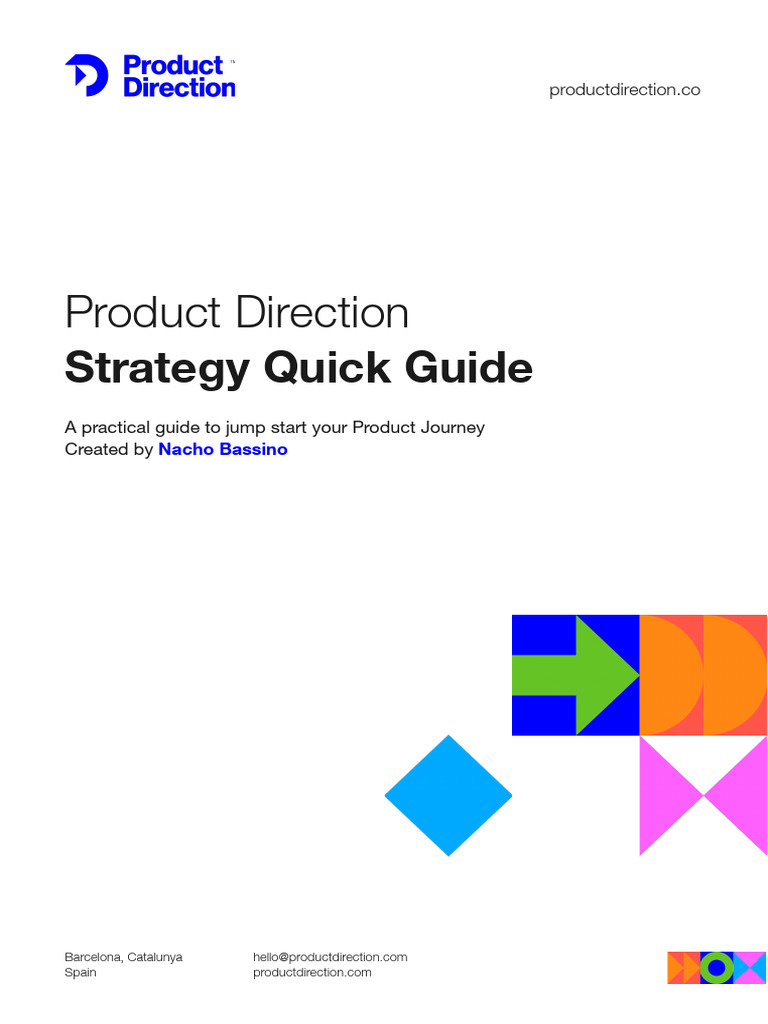 Product Direction™

productdirection.co

Product Direction
Strategy Quick Guide

A practical guide to jump start your Product Journey
Created by Nacho Bassino

Barcelona, Catalunya
Spain

hello@productdirection.com
productdirection.com